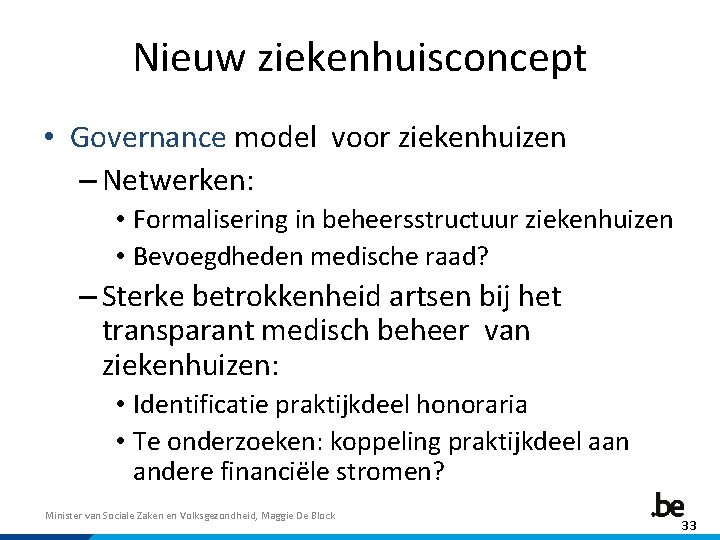 Nieuw ziekenhuisconcept

• Governance model voor ziekenhuizen
– Netwerken:
• Formalisering in beheersstructuur ziekenhuizen
• Bevoegdheden medische raad?
– Sterke betrokkenheid artsen bij het transparant medisch beheer van ziekenhuizen:
• Identificatie praktijkdeel honoraria
• Te onderzoeken: koppeling praktijkdeel aan andere financiële stromen?

Minister van Sociale Zaken en Volksgezondheid, Maggie De Block

.be
33